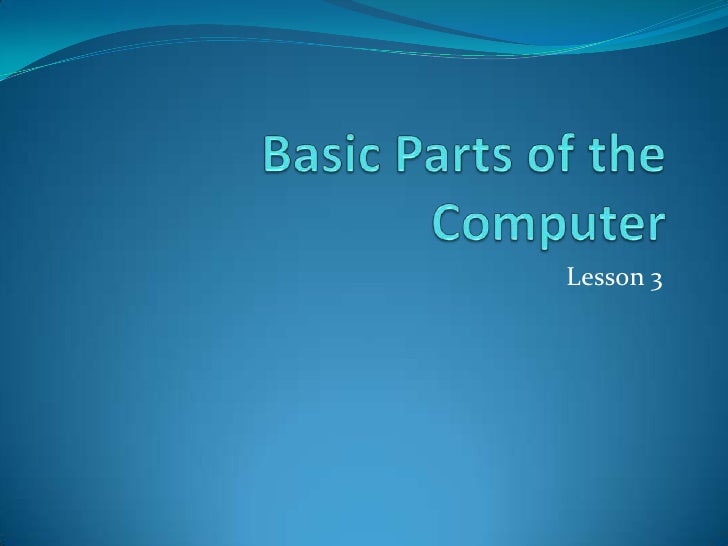 Basic Parts of the Computer

Lesson 3